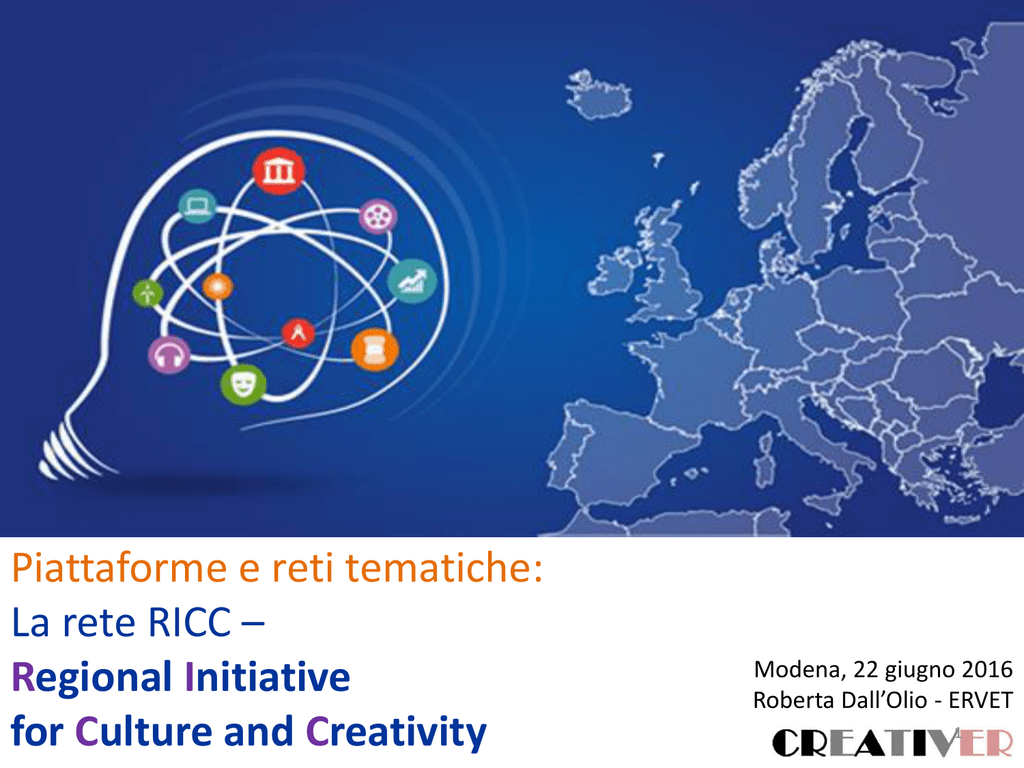 Piattaforme e reti tematiche:
La rete RICC –
Regional Initiative
for Culture and Creativity

Modena, 22 giugno 2016
Roberta Dall'Olio - ERVET

CREATIVER